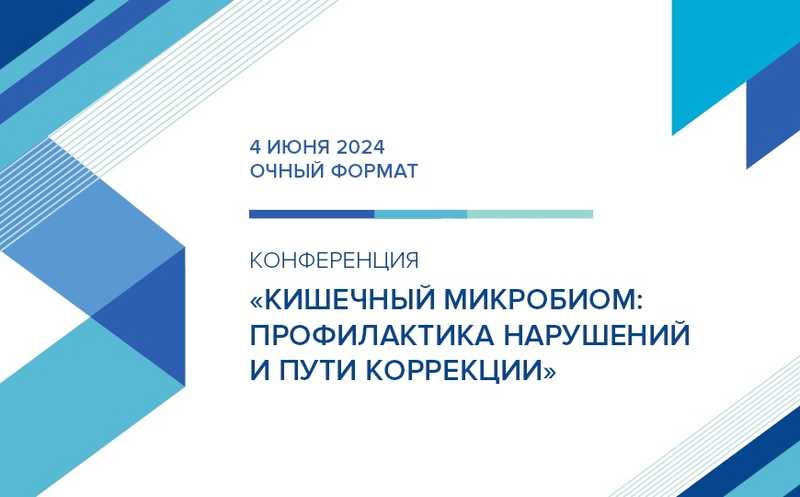 4 ИЮНЯ 2024
ОЧНЫЙ ФОРМАТ

КОНФЕРЕНЦИЯ
«КИШЕЧНЫЙ МИКРОБИОМ: ПРОФИЛАКТИКА НАРУШЕНИЙ И ПУТИ КОРРЕКЦИИ»